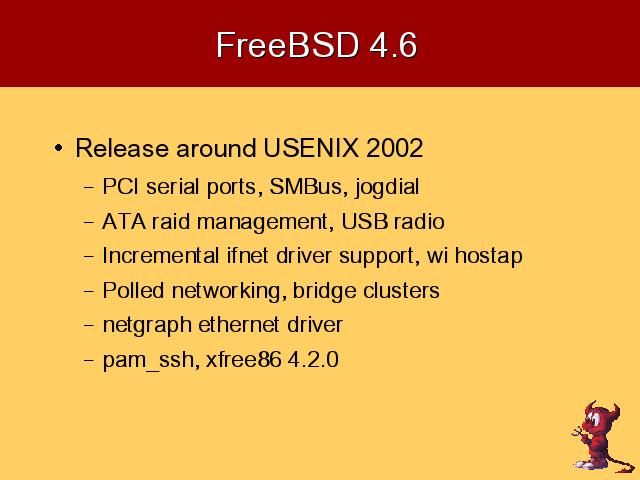 FreeBSD 4.6

• Release around USENIX 2002
– PCI serial ports, SMBus, jogdial
– ATA raid management, USB radio
– Incremental ifnet driver support, wi hostap
– Polled networking, bridge clusters
– netgraph ethernet driver
– pam_ssh, xfree86 4.2.0